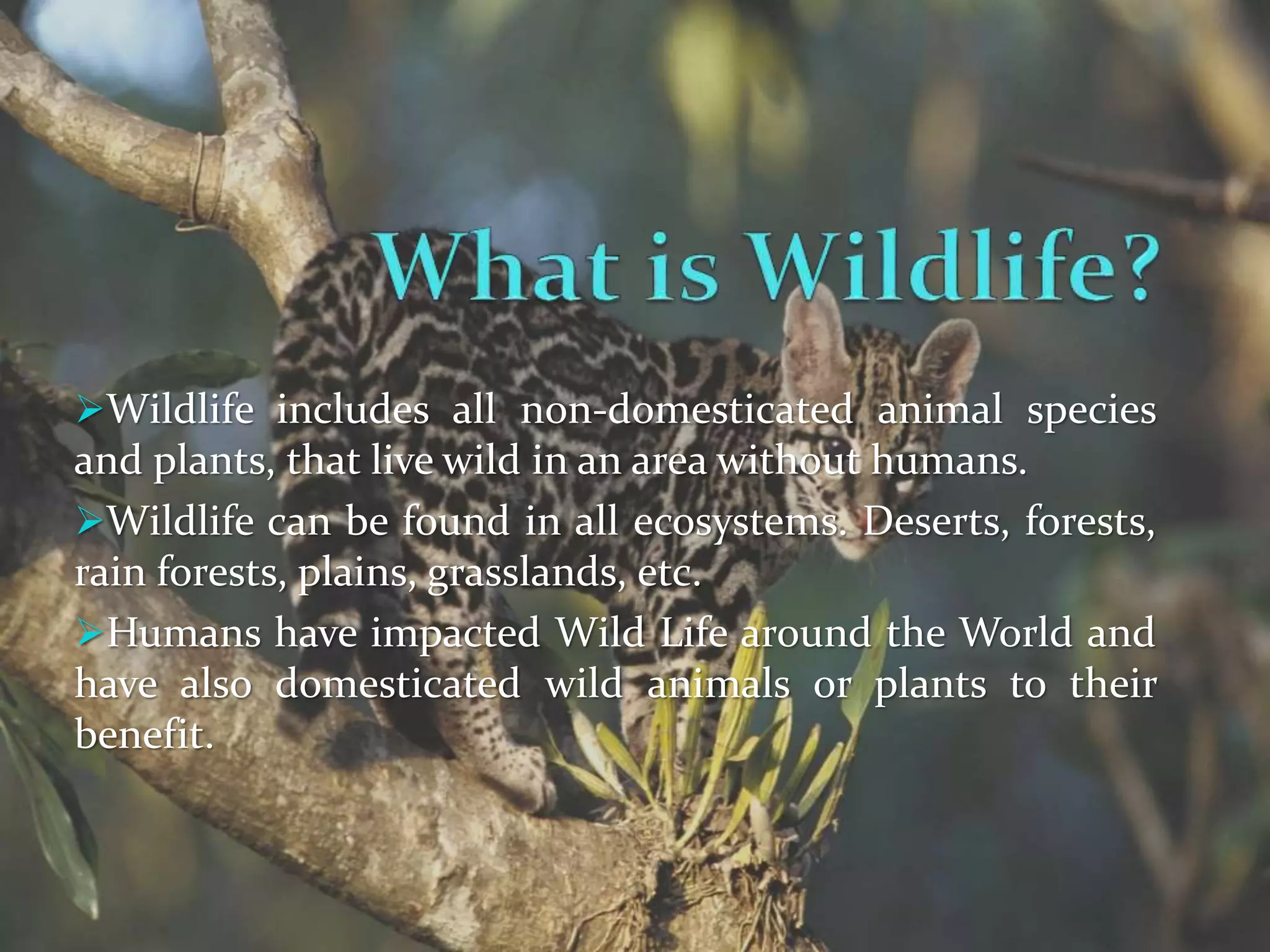 What is Wildlife?

➢Wildlife includes all non-domesticated animal species and plants, that live wild in an area without humans.

➢Wildlife can be found in all ecosystems. Deserts, forests, rain forests, plains, grasslands, etc.

➢Humans have impacted Wild Life around the World and have also domesticated wild animals or plants to their benefit.